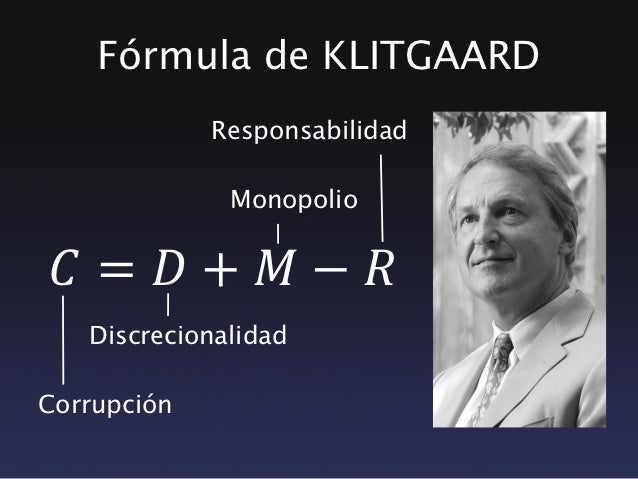 Fórmula de KLITGAARD

Responsabilidad

Monopolio

$C = D + M - R$

Discrecionalidad

Corrupción